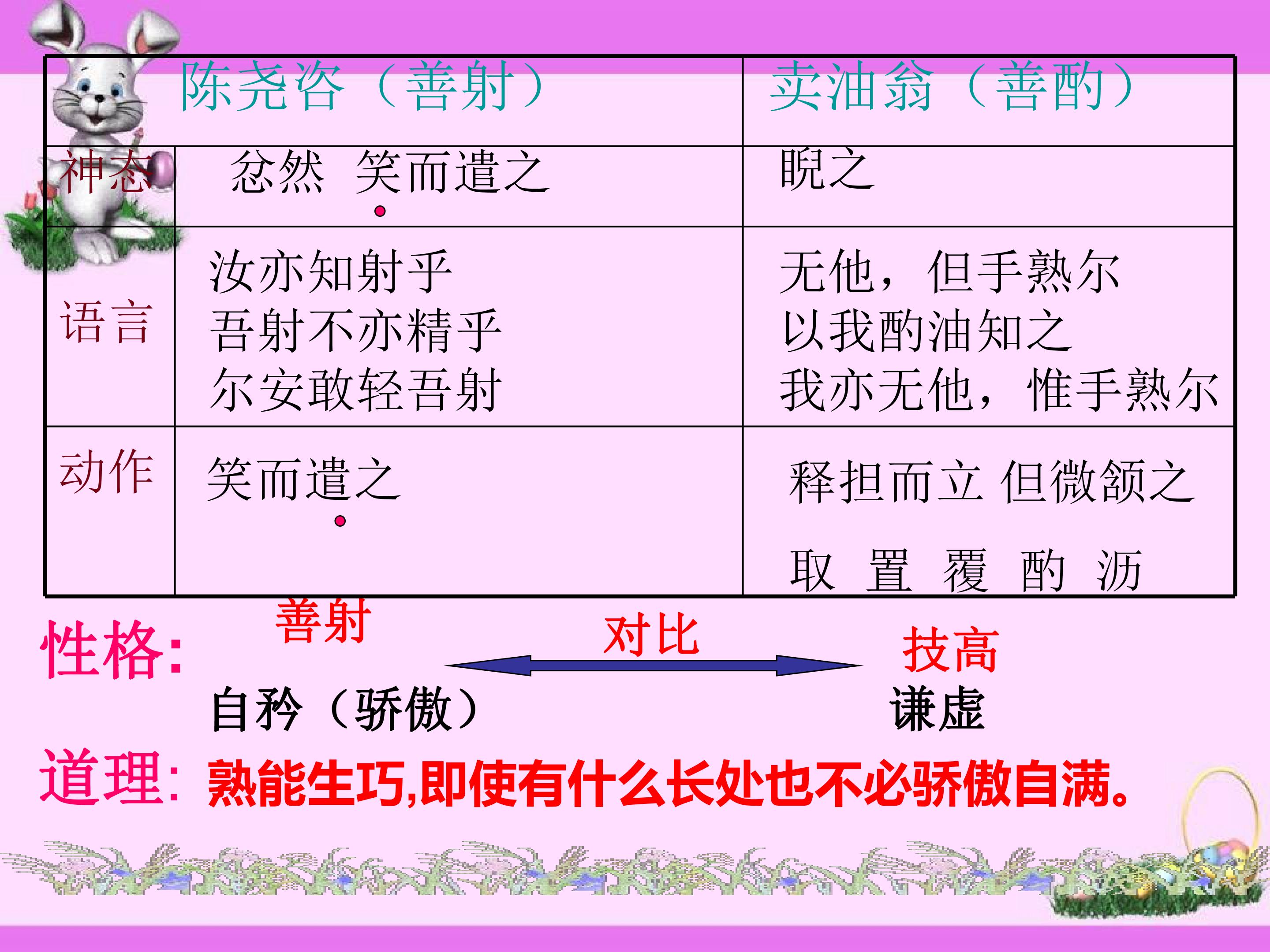 |  | 陈尧咨（善射） | 卖油翁（善酌） |
|---|---|---|
| 神态 | 忿然 笑而遣之 | 睨之 |
| 语言 | 汝亦知射乎 吾射不亦精乎 尔安敢轻吾射 | 无他，但手熟尔 以我酌油知之 我亦无他，惟手熟尔 |
| 动作 | 笑而遣之 | 释担而立 但微颔之 取 置 覆 酌 沥 |

性格: 善射 自矜（骄傲） 对比 技高 谦虚

道理: 熟能生巧,即使有什么长处也不必骄傲自满。